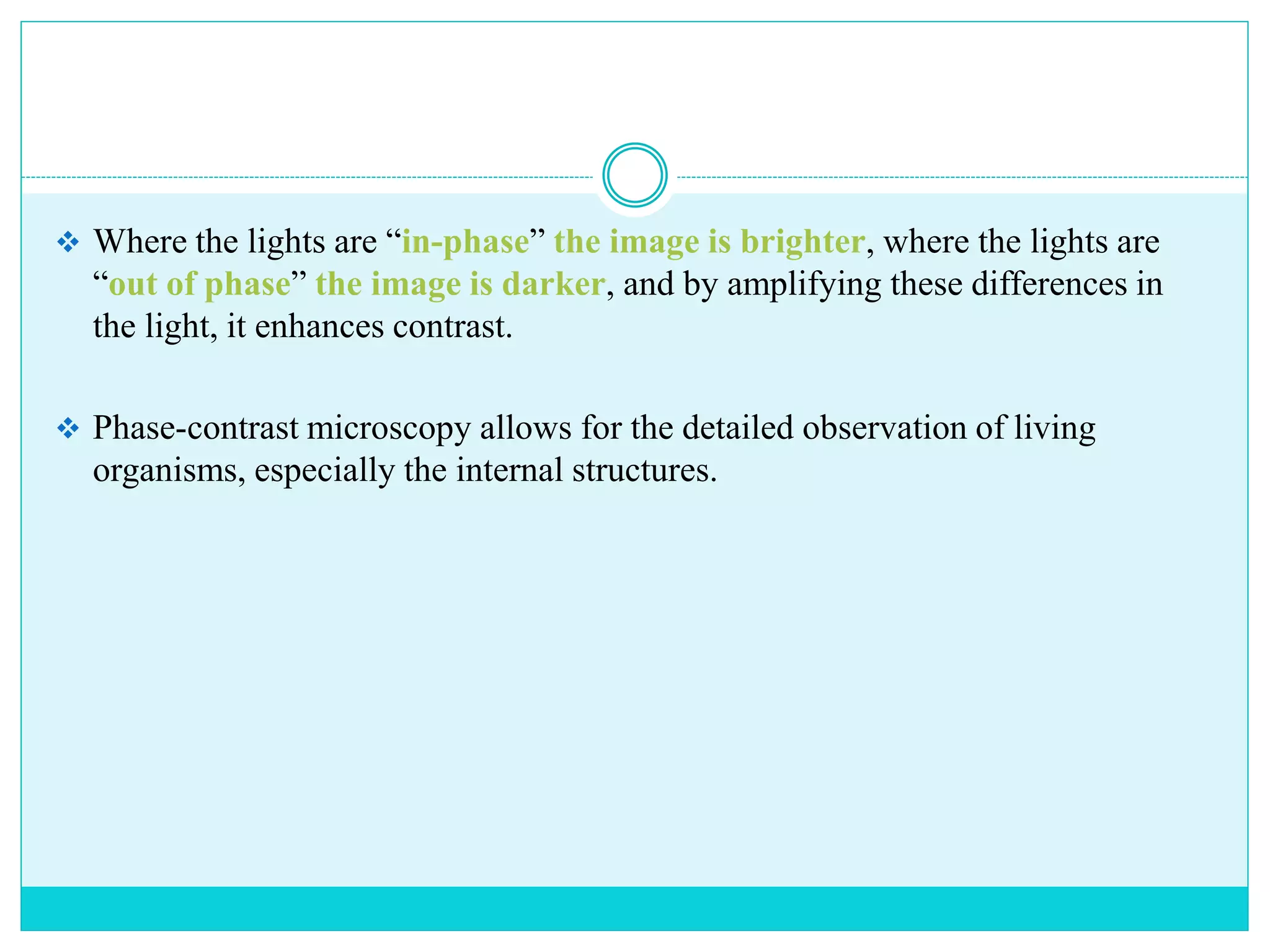 ❖ Where the lights are “in-phase” the image is brighter, where the lights are “out of phase” the image is darker, and by amplifying these differences in the light, it enhances contrast.

❖ Phase-contrast microscopy allows for the detailed observation of living organisms, especially the internal structures.